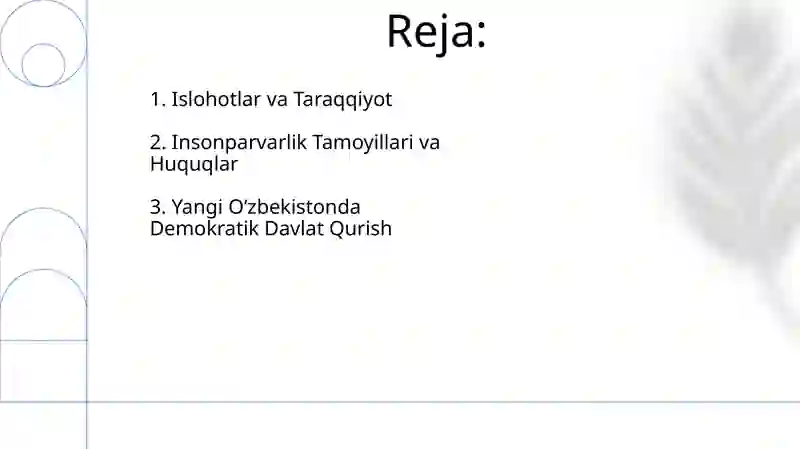 Reja:

1. Islohotlar va Taraqqiyot

2. Insonparvarlik Tamoyillari va Huquqlar

3. Yangi O’zbekistonda Demokratik Davlat Qurish